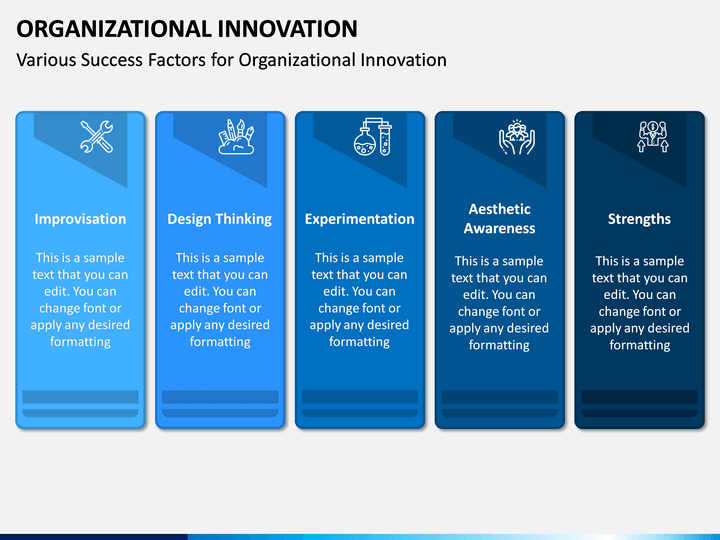 ORGANIZATIONAL INNOVATION
Various Success Factors for Organizational Innovation

Improvisation

This is a sample text that you can edit. You can change font or apply any desired formatting

Design Thinking

This is a sample text that you can edit. You can change font or apply any desired formatting

Experimentation

This is a sample text that you can edit. You can change font or apply any desired formatting

Aesthetic Awareness

This is a sample text that you can edit. You can change font or apply any desired formatting

Strengths

This is a sample text that you can edit. You can change font or apply any desired formatting